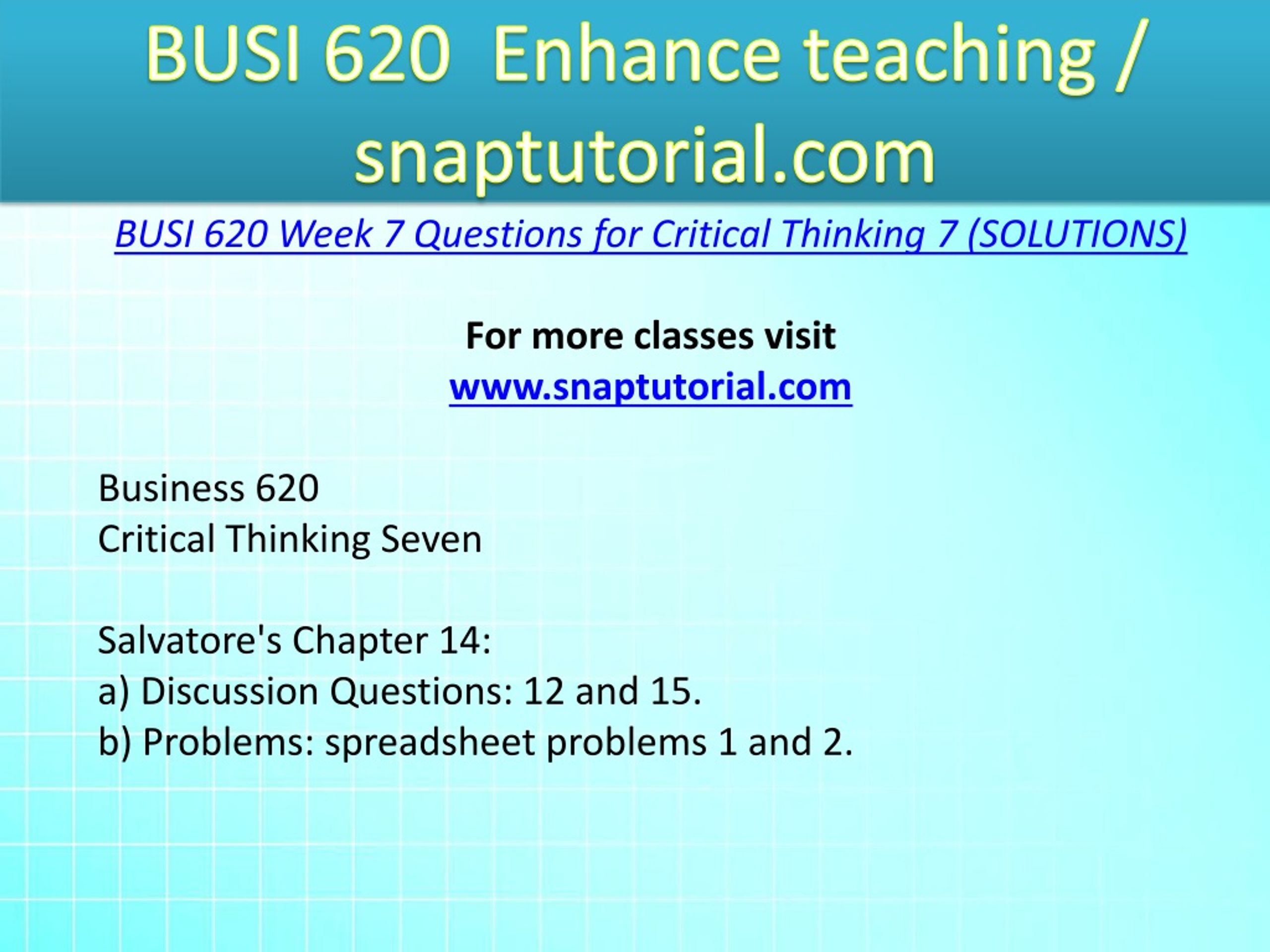 BUSI 620  Enhance teaching / snaptutorial.com

BUSI 620 Week 7 Questions for Critical Thinking 7 (SOLUTIONS)

For more classes visit
www.snaptutorial.com

Business 620
Critical Thinking Seven

Salvatore's Chapter 14:
a) Discussion Questions: 12 and 15.
b) Problems: spreadsheet problems 1 and 2.